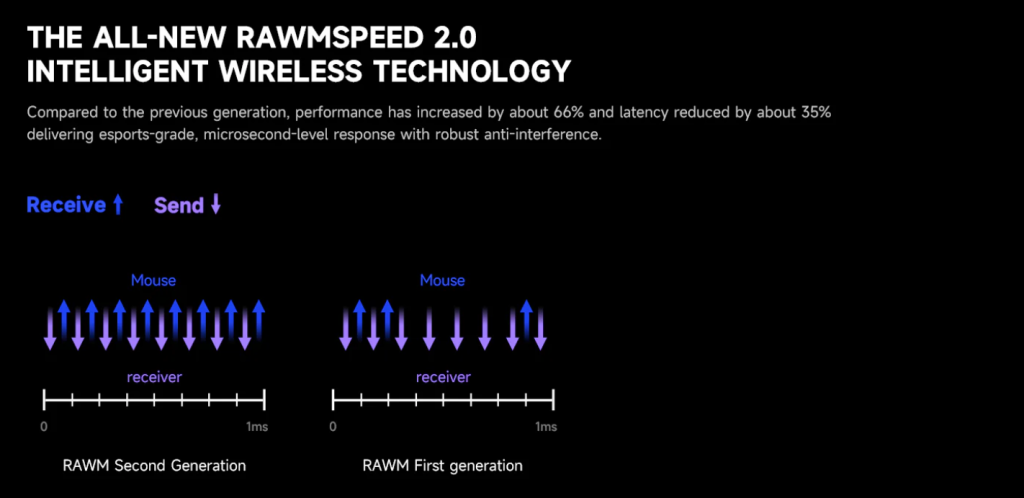 THE ALL-NEW RAWMSPEED 2.0
INTELLIGENT WIRELESS TECHNOLOGY

Compared to the previous generation, performance has increased by about 66% and latency reduced by about 35% delivering esports-grade, microsecond-level response with robust anti-interference.

Receive ↑ Send ↓

Mouse

receiver

0

1ms

RAWM Second Generation

Mouse

receiver

0

1ms

RAWM First generation